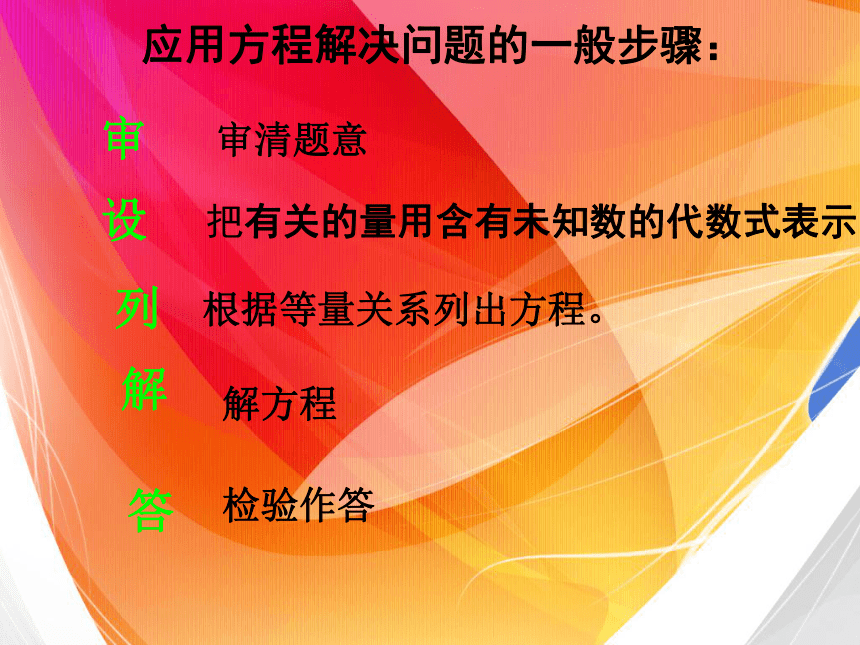 应用方程解决问题的一般步骤：

审 审清题意

设 把有关的量用含有未知数的代数式表示

列 根据等量关系列出方程。

解 解方程

答 检验作答